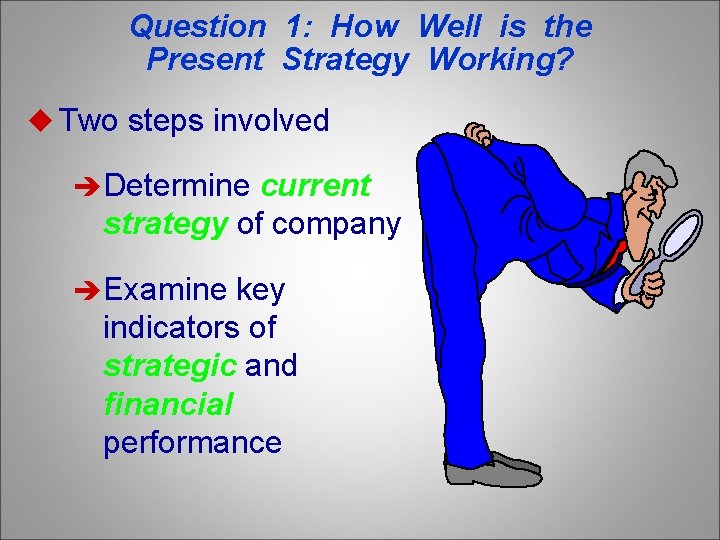 Question 1: How Well is the Present Strategy Working?

◆ Two steps involved

➔ Determine current strategy of company

➔ Examine key indicators of strategic and financial performance